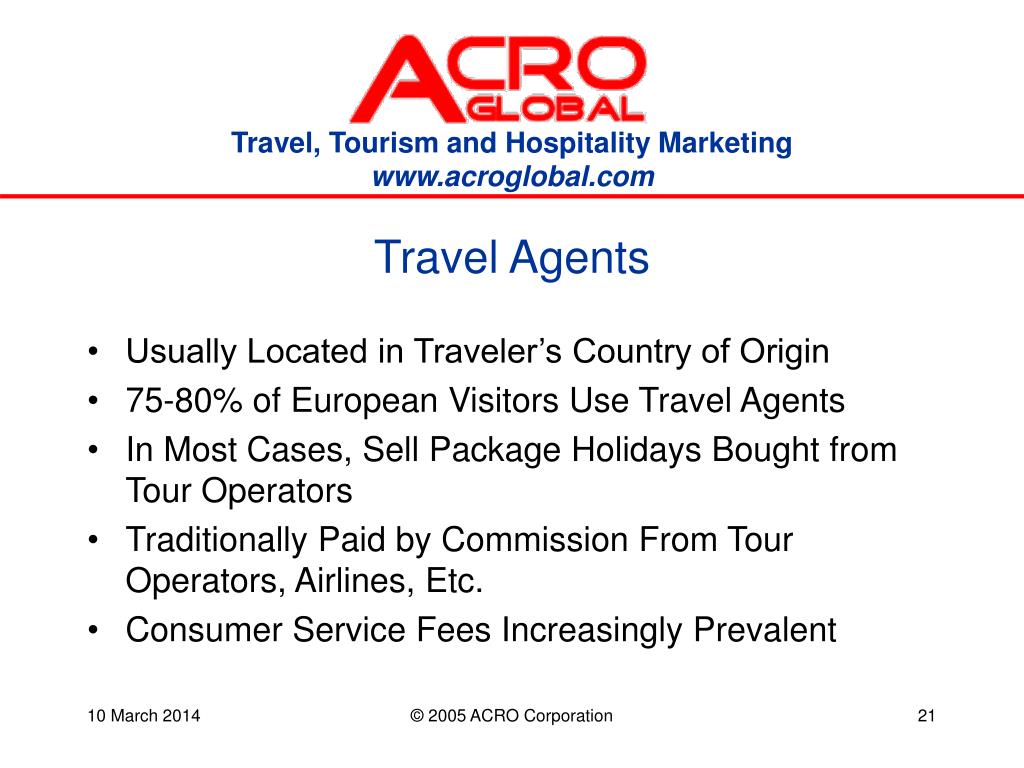 ACRO GLOBAL

Travel, Tourism and Hospitality Marketing
www.acroglobal.com

Travel Agents

• Usually Located in Traveler’s Country of Origin
• 75-80% of European Visitors Use Travel Agents
• In Most Cases, Sell Package Holidays Bought from Tour Operators
• Traditionally Paid by Commission From Tour Operators, Airlines, Etc.
• Consumer Service Fees Increasingly Prevalent

10 March 2014

© 2005 ACRO Corporation

21